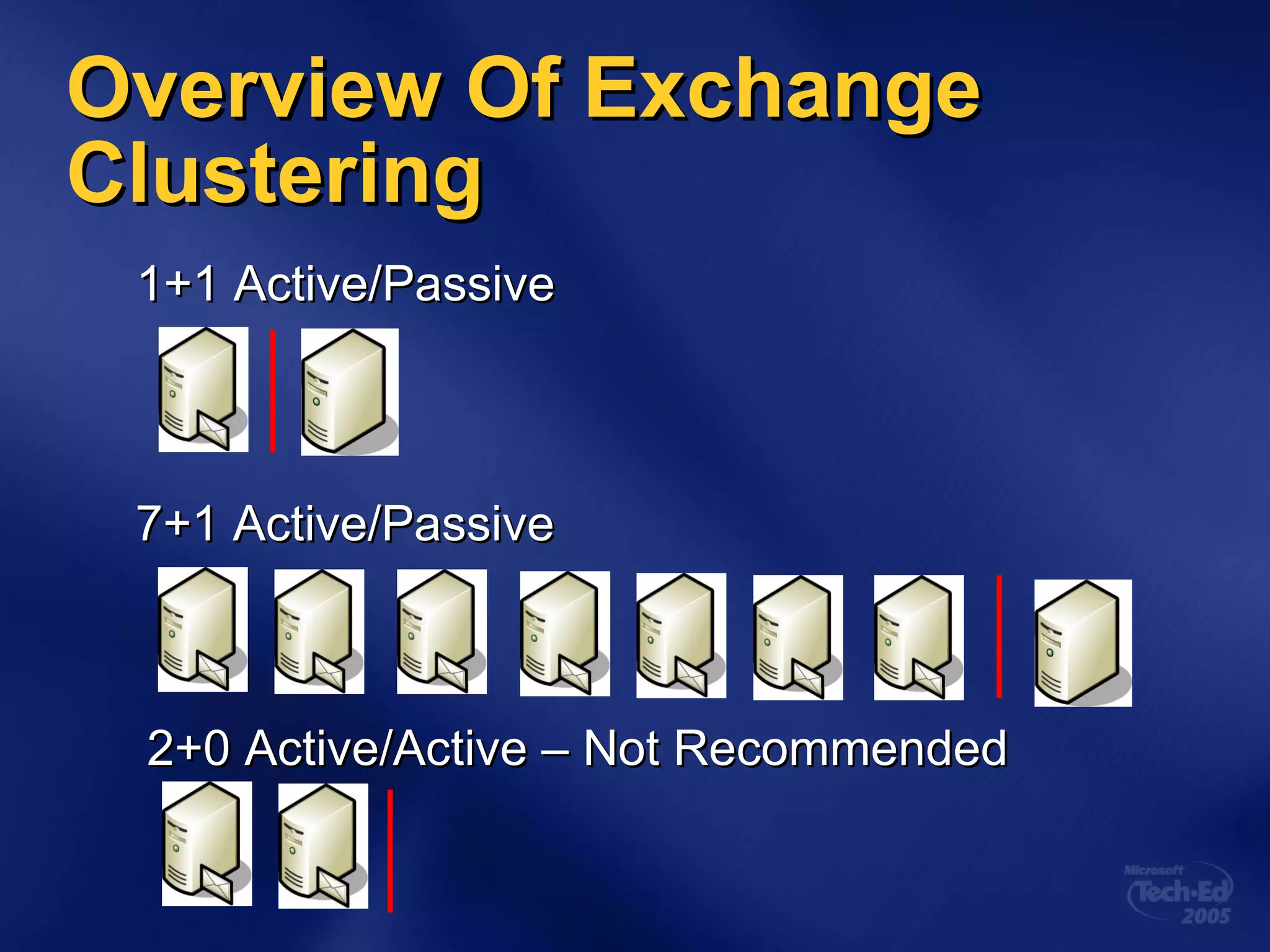 Overview Of Exchange Clustering

1+1 Active/Passive

7+1 Active/Passive

2+0 Active/Active – Not Recommended

Microsoft Tech·Ed 2005